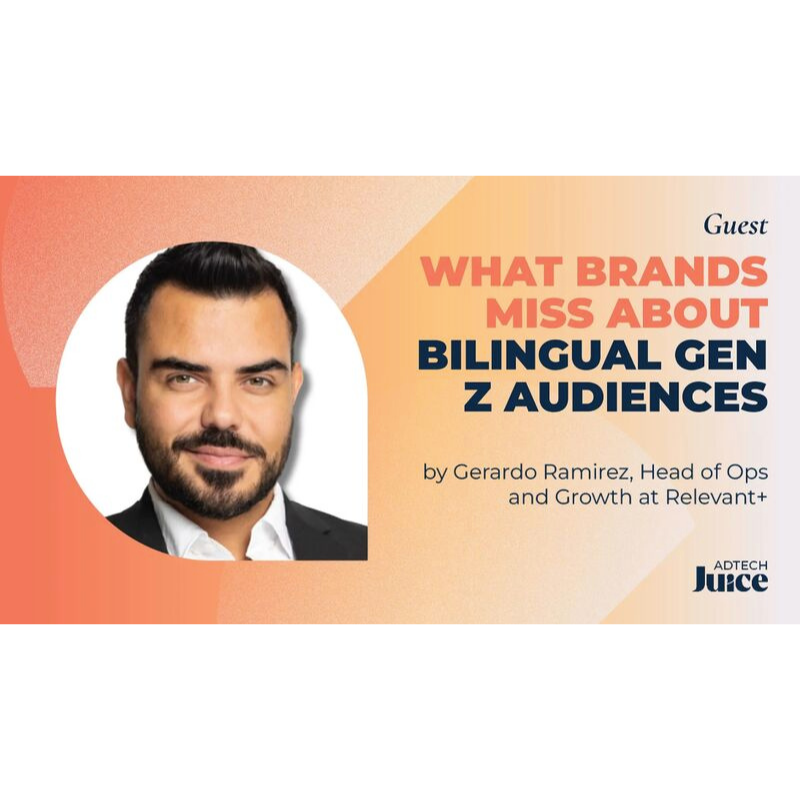 Guest

WHAT BRANDS MISS ABOUT BILINGUAL GEN Z AUDIENCES

by Gerardo Ramirez, Head of Ops and Growth at Relevant+

ADTECH
Juice